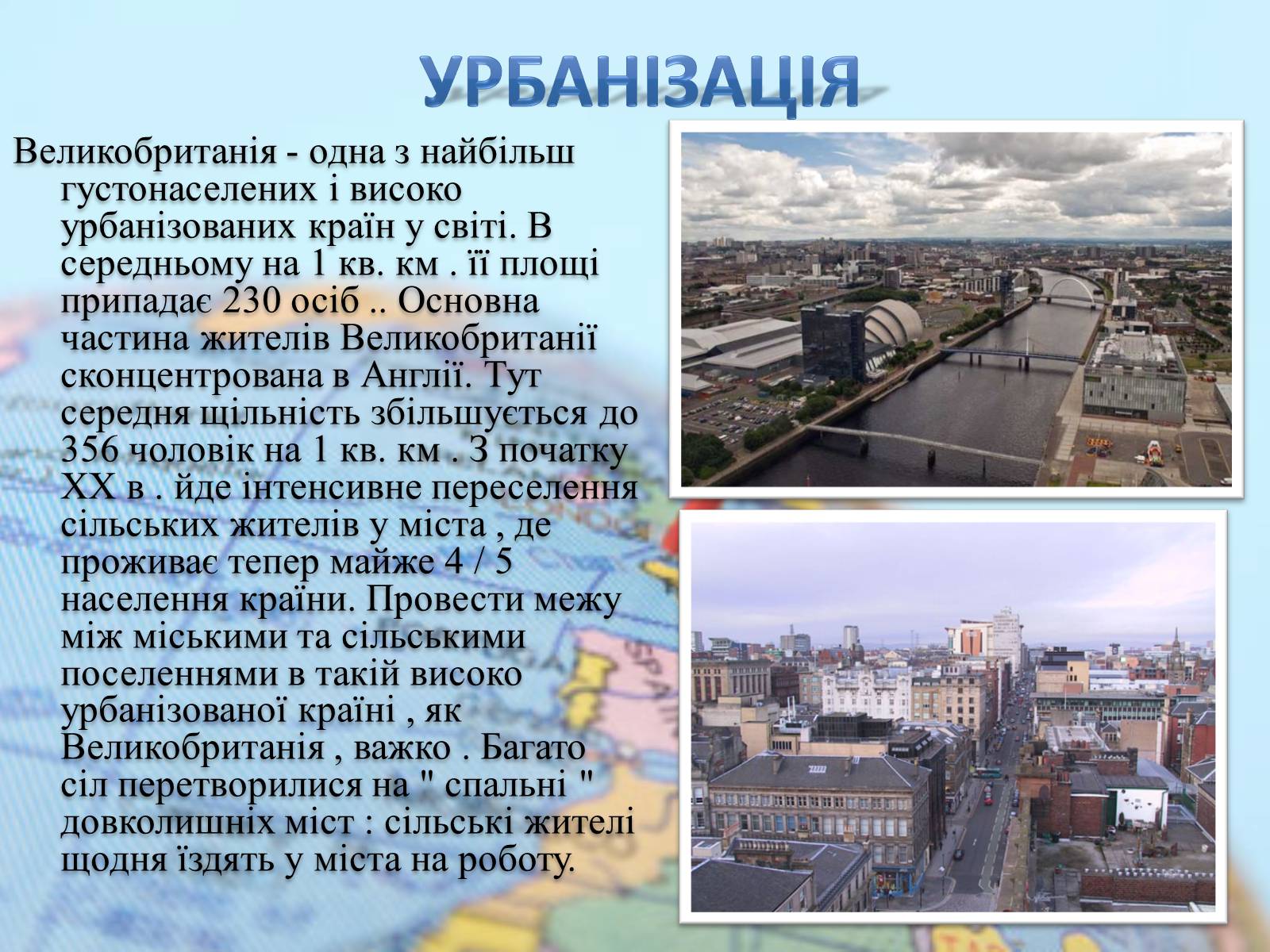 УРБАНІЗАЦІЯ

Великобританія - одна з найбільш густонаселених і високо урбанізованих країн у світі. В середньому на 1 кв. км . її площі припадає 230 осіб .. Основна частина жителів Великобританії сконцентрована в Англії. Тут середня щільність збільшується до 356 чоловік на 1 кв. км . З початку XX в . йде інтенсивне переселення сільських жителів у міста , де проживає тепер майже 4 / 5 населення країни. Провести межу між міськими та сільськими поселеннями в такій високо урбанізованої країні , як Великобританія , важко . Багато сіл перетворилися на " спальні " довколишніх міст : сільські жителі щодня їздять у міста на роботу.